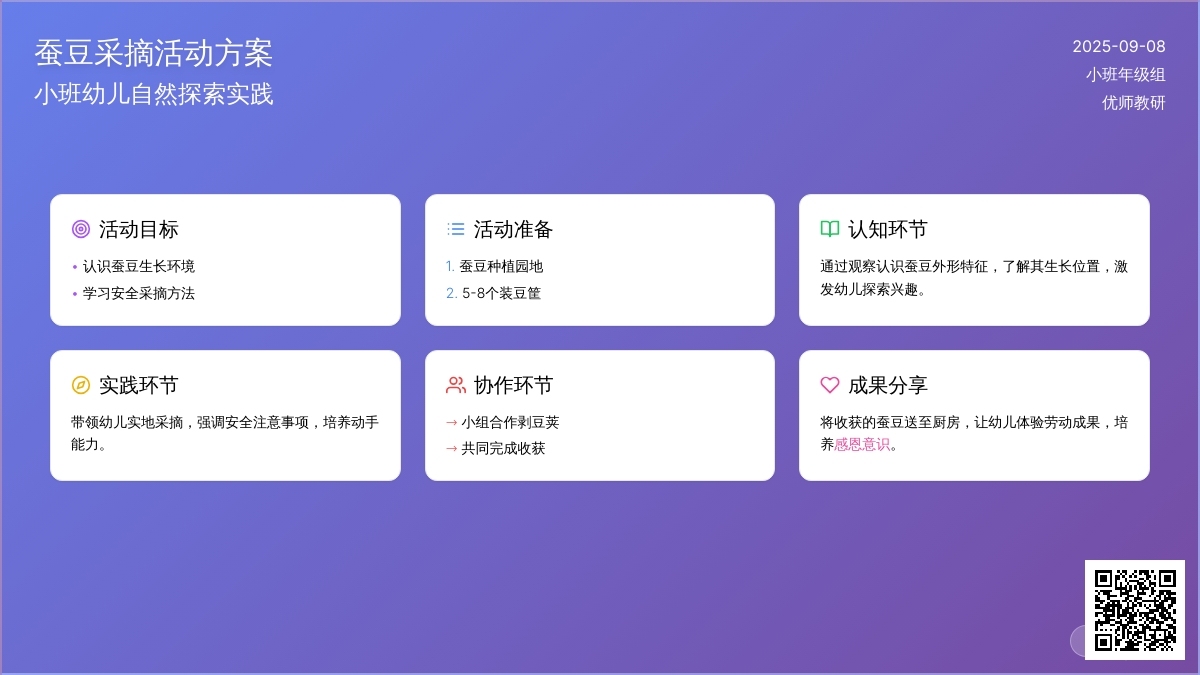 蚕豆采摘活动方案
小班幼儿自然探索实践

2025-09-08
小班年级组
优师教研

活动目标
• 认识蚕豆生长环境
• 学习安全采摘方法

活动准备
1. 蚕豆种植园地
2. 5-8个装豆筐

认知环节
通过观察认识蚕豆外形特征，了解其生长位置，激发幼儿探索兴趣。

实践环节
带领幼儿实地采摘，强调安全注意事项，培养动手能力。

协作环节
→ 小组合作剥豆荚
→ 共同完成收获

成果分享
将收获的蚕豆送至厨房，让幼儿体验劳动成果，培养感恩意识。